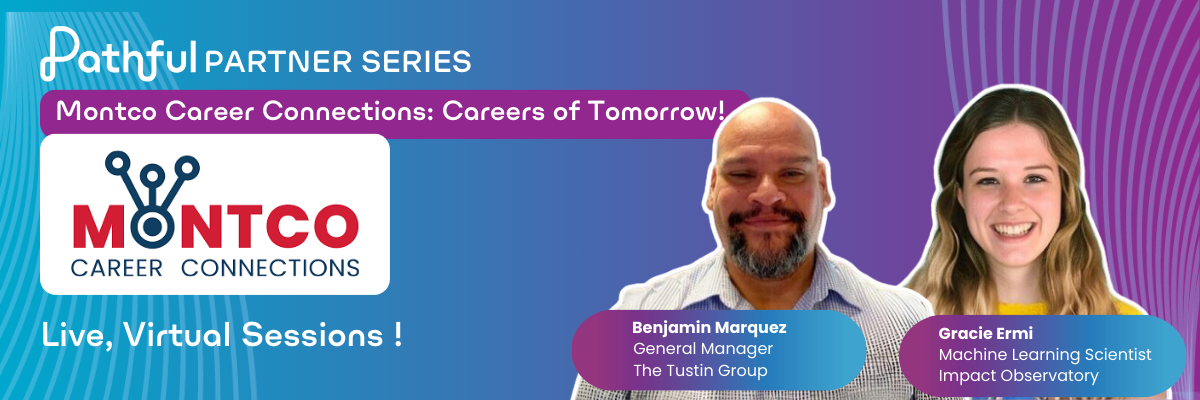 Pathful PARTNER SERIES

Montco Career Connections: Careers of Tomorrow!

MONTCO
CAREER CONNECTIONS

Live, Virtual Sessions !

Benjamin Marquez
General Manager
The Tustin Group

Gracie Ermi
Machine Learning Scientist
Impact Observatory